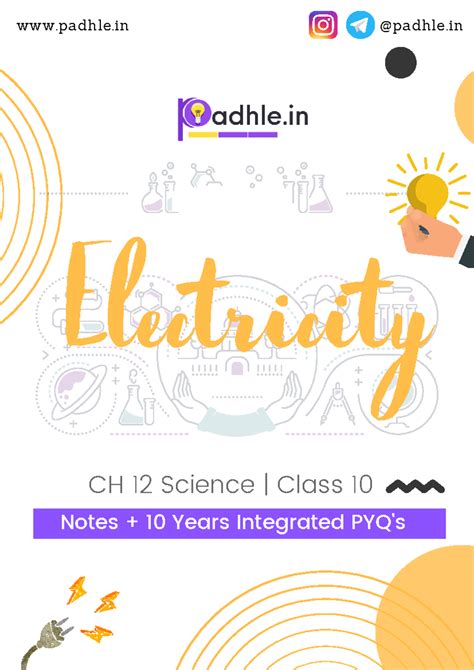 www.padhle.in

@padhle.in

Padhle.in

Electricity

CH 12 Science | Class 10

Notes + 10 Years Integrated PYQ's